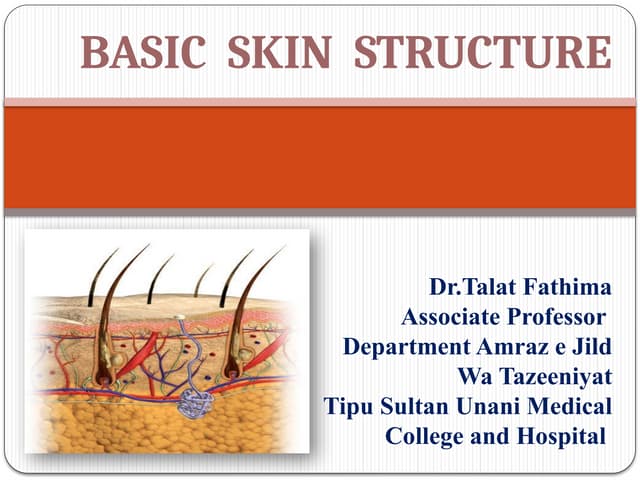 BASIC SKIN STRUCTURE

Dr.Talat Fathima
Associate Professor
Department Amraz e Jild Wa Tazeeniyat
Tipu Sultan Unani Medical College and Hospital